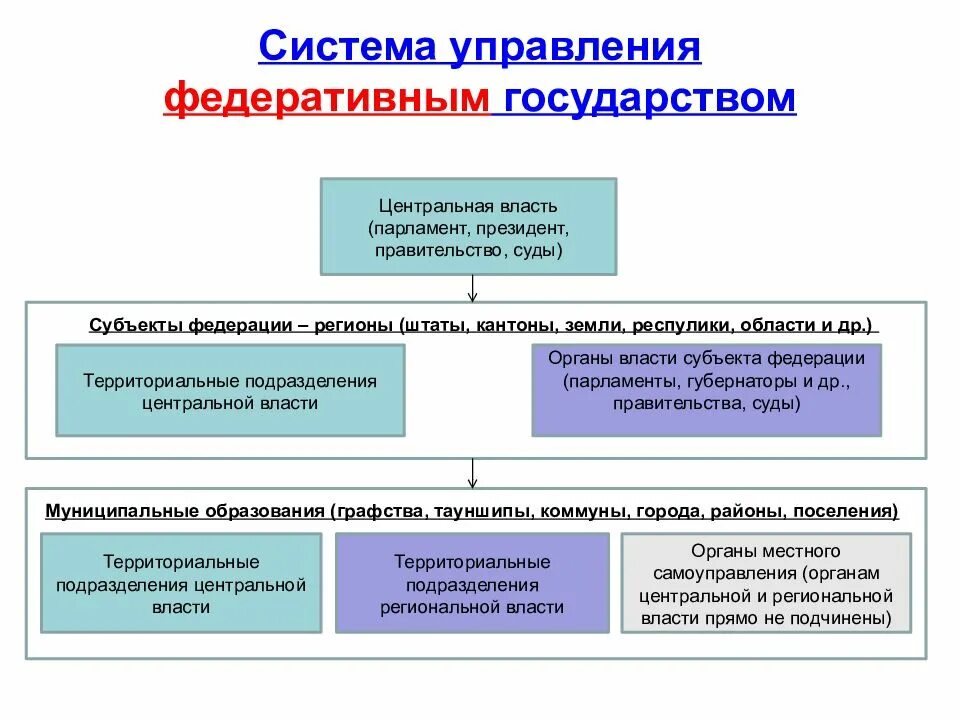 Система управления федеративным государством

Центральная власть (парламент, президент, правительство, суды)

Субъекты федерации – регионы (штаты, кантоны, земли, респулики, области и др.)

Территориальные подразделения центральной власти

Органы власти субъекта федерации (парламенты, губернаторы и др., правительства, суды)

Муниципальные образования (графства, тауншипы, коммуны, города, районы, поселения)

Территориальные подразделения центральной власти

Территориальные подразделения региональной власти

Органы местного самоуправления (органам центральной и региональной власти прямо не подчинены)